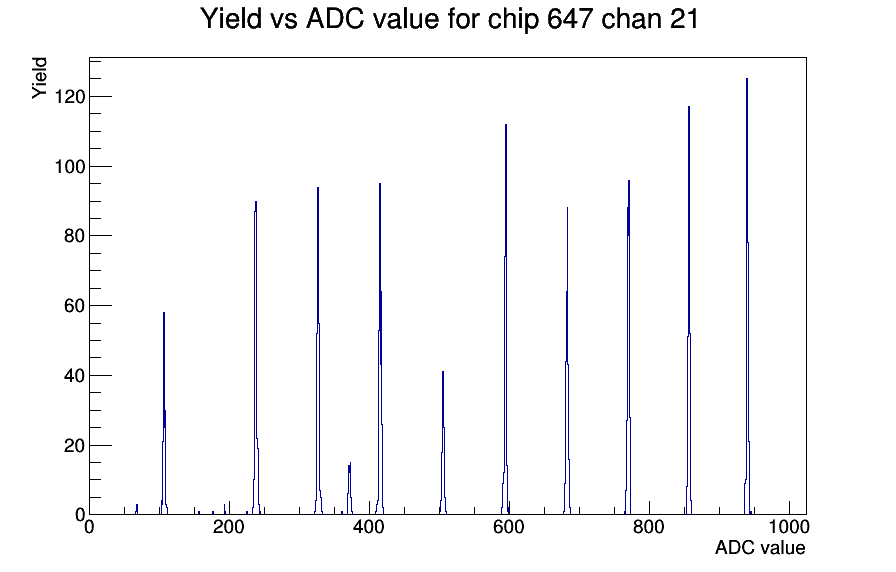 Yield vs ADC value for chip 647 chan 21

Yield

120
100
80
60
40
20
0

0
200
400
600
800
1000

ADC value